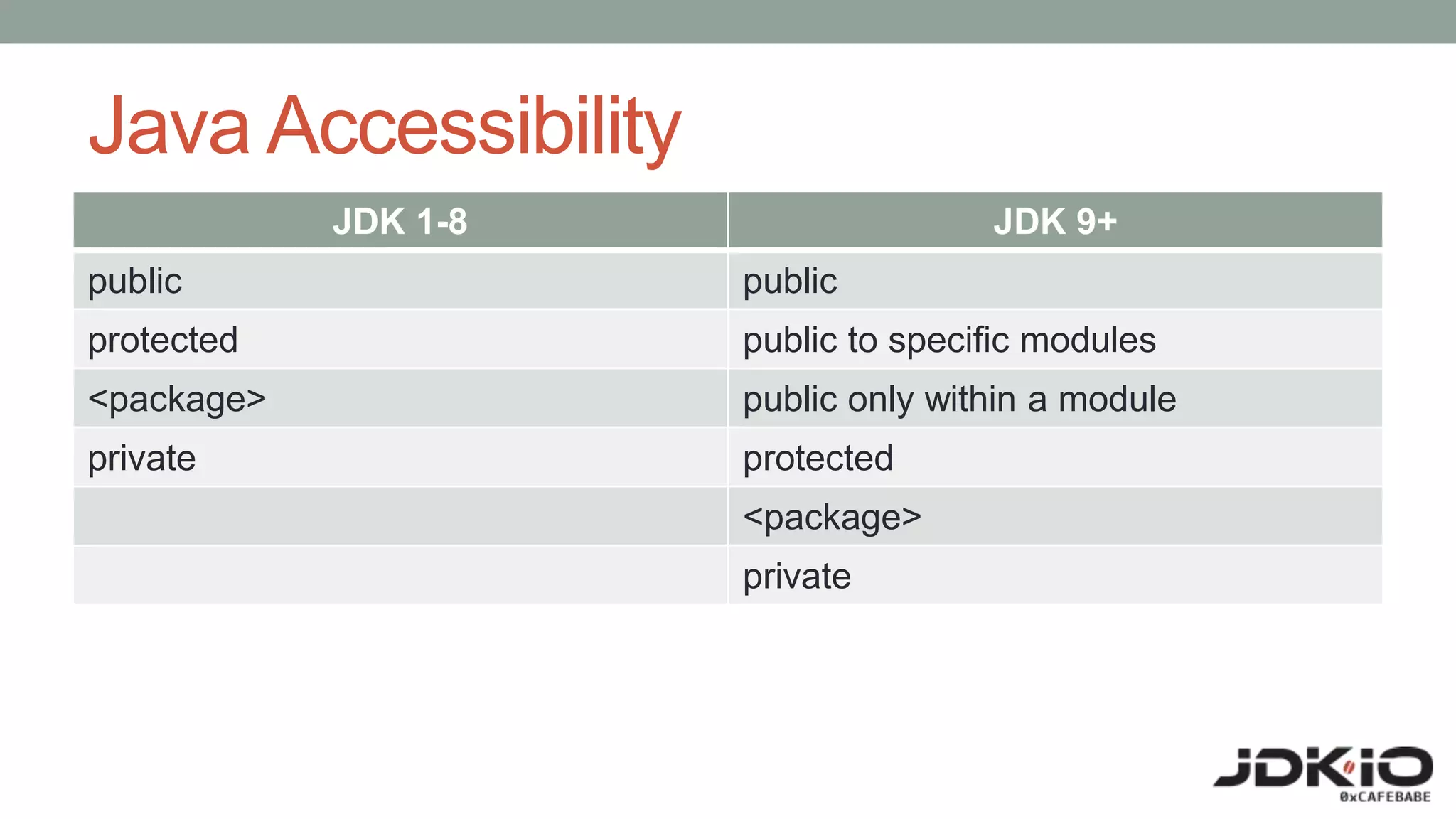 Java Accessibility

| JDK 1-8 | JDK 9+ |
|---|---|
| public | public |
| protected | public to specific modules |
| <package> | public only within a module |
| private | protected |
| | <package> |
| | private |

JDKIO
0xCAFEBABE